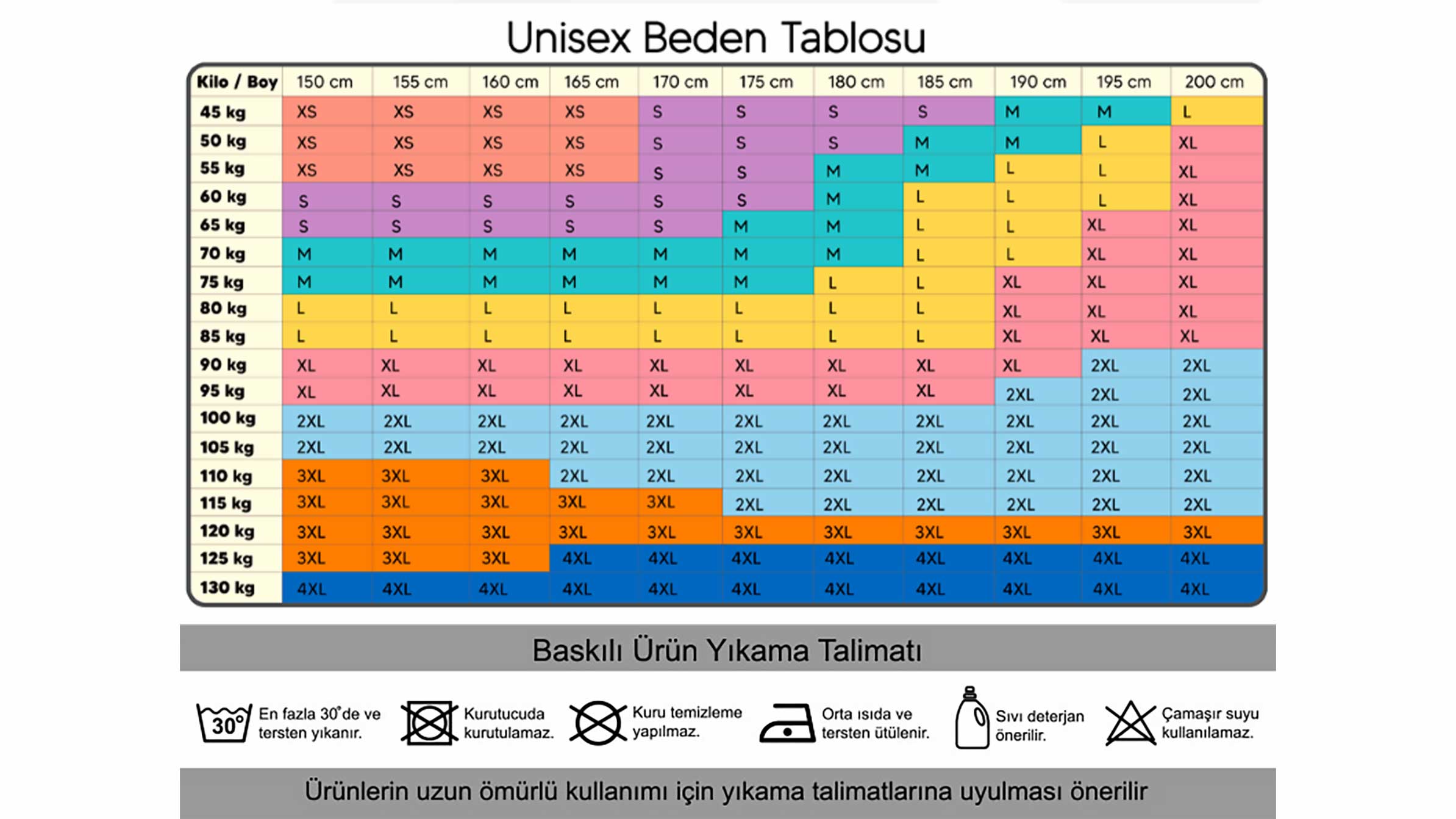 Unisex Beden Tablosu

| Kilo / Boy | 150 cm | 155 cm | 160 cm | 165 cm | 170 cm | 175 cm | 180 cm | 185 cm | 190 cm | 195 cm | 200 cm |
|---|---|---|---|---|---|---|---|---|---|---|---|
| 45 kg | XS | XS | XS | XS | S | S | S | S | M | M | L |
| 50 kg | XS | XS | XS | XS | S | S | S | M | M | L | XL |
| 55 kg | XS | XS | XS | XS | S | S | M | M | L | L | XL |
| 60 kg | S | S | S | S | S | S | M | L | L | L | XL |
| 65 kg | S | S | S | S | S | M | M | L | L | XL | XL |
| 70 kg | M | M | M | M | M | M | M | L | L | XL | XL |
| 75 kg | M | M | M | M | M | M | L | L | XL | XL | XL |
| 80 kg | L | L | L | L | L | L | L | L | XL | XL | XL |
| 85 kg | L | L | L | L | L | L | L | L | XL | XL | XL |
| 90 kg | XL | XL | XL | XL | XL | XL | XL | XL | XL | 2XL | 2XL |
| 95 kg | XL | XL | XL | XL | XL | XL | XL | XL | 2XL | 2XL | 2XL |
| 100 kg | 2XL | 2XL | 2XL | 2XL | 2XL | 2XL | 2XL | 2XL | 2XL | 2XL | 2XL |
| 105 kg | 2XL | 2XL | 2XL | 2XL | 2XL | 2XL | 2XL | 2XL | 2XL | 2XL | 2XL |
| 110 kg | 3XL | 3XL | 3XL | 2XL | 2XL | 2XL | 2XL | 2XL | 2XL | 2XL | 2XL |
| 115 kg | 3XL | 3XL | 3XL | 3XL | 3XL | 2XL | 2XL | 2XL | 2XL | 2XL | 2XL |
| 120 kg | 3XL | 3XL | 3XL | 3XL | 3XL | 3XL | 3XL | 3XL | 3XL | 3XL | 3XL |
| 125 kg | 3XL | 3XL | 3XL | 4XL | 4XL | 4XL | 4XL | 4XL | 4XL | 4XL | 4XL |
| 130 kg | 4XL | 4XL | 4XL | 4XL | 4XL | 4XL | 4XL | 4XL | 4XL | 4XL | 4XL |

Baskılı Ürün Yıkama Talimatı

30° En fazla 30°de ve tersten yıkanır.

Kurutucuda kurutulamaz.

Kuru temizleme yapılmaz.

Orta ısıda ve tersten ütülenir.

Sıvı deterjan önerilir.

Çamaşır suyu kullanılamaz.

Ürünlerin uzun ömürlü kullanımı için yıkama talimatlarına uyulması önerilir